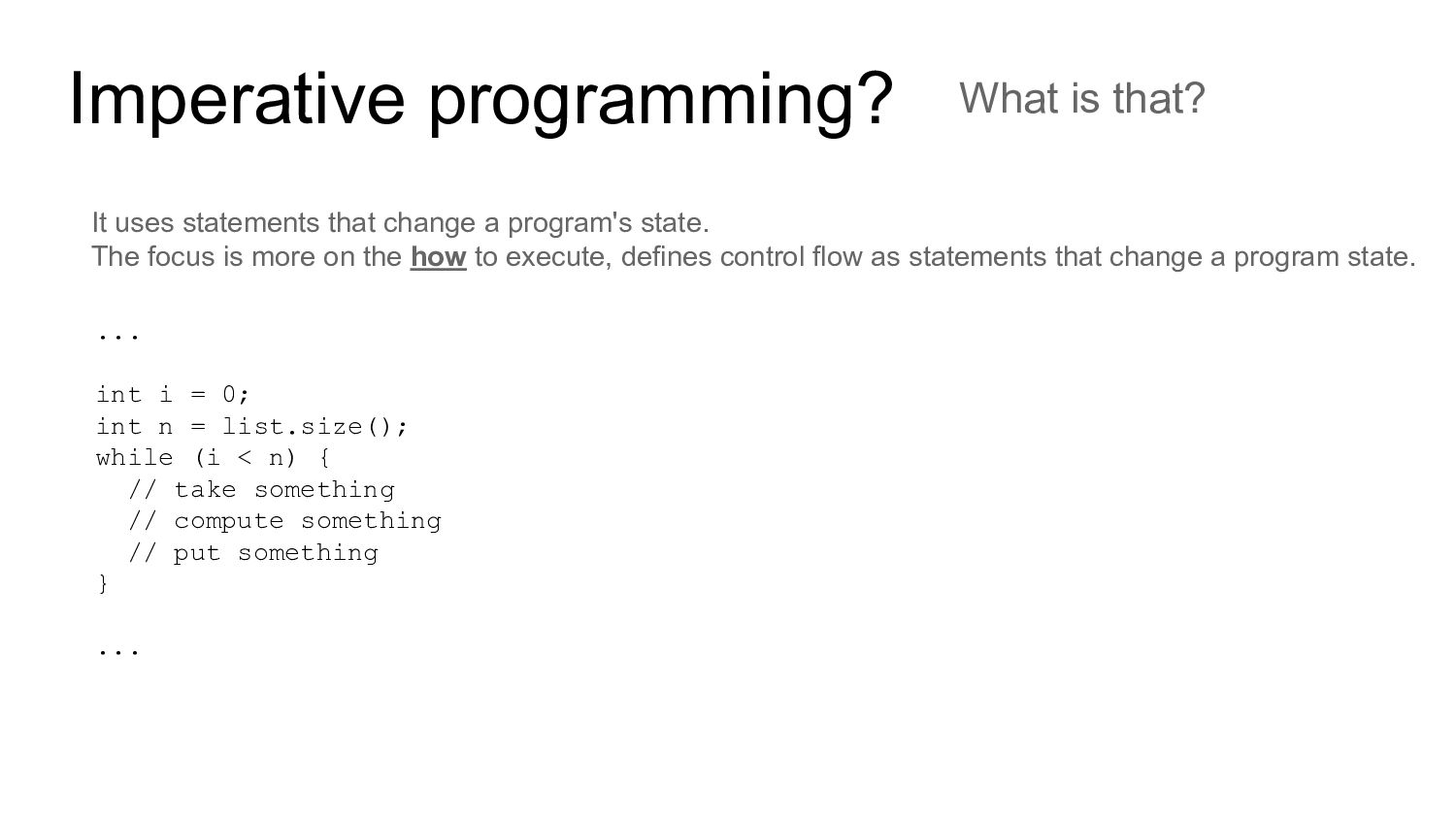 Imperative programming? What is that?

It uses statements that change a program's state.
The focus is more on the how to execute, defines control flow as statements that change a program state.

...

int i = 0;
int n = list.size();
while (i < n) {
  // take something
  // compute something
  // put something
}

...